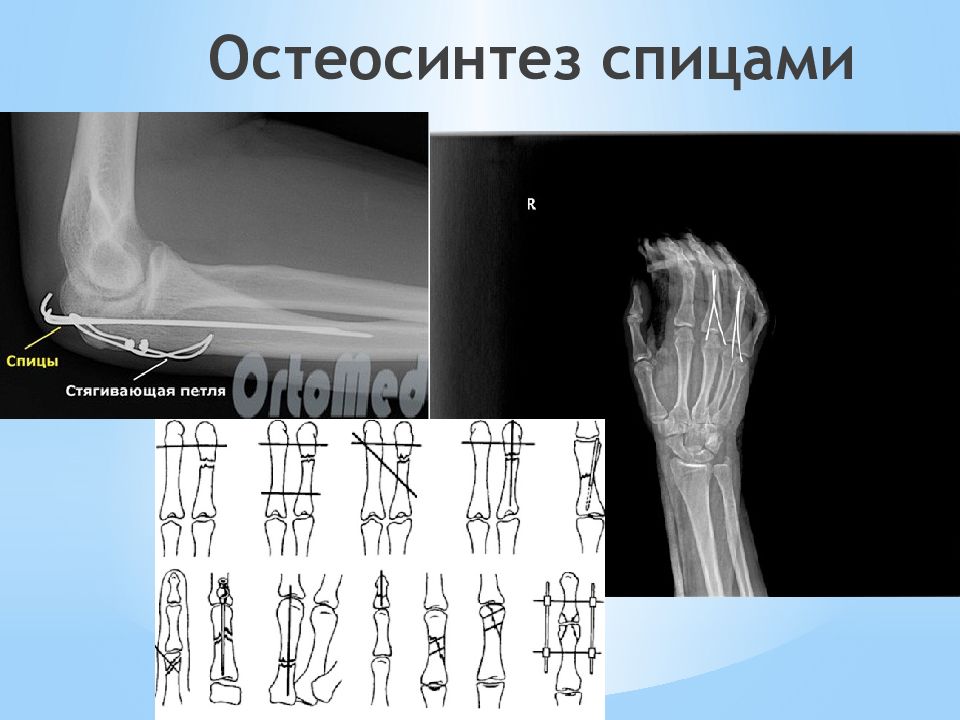 Остеосинтез спицами

Спицы

Стягивающая петля

OrtoMed

R